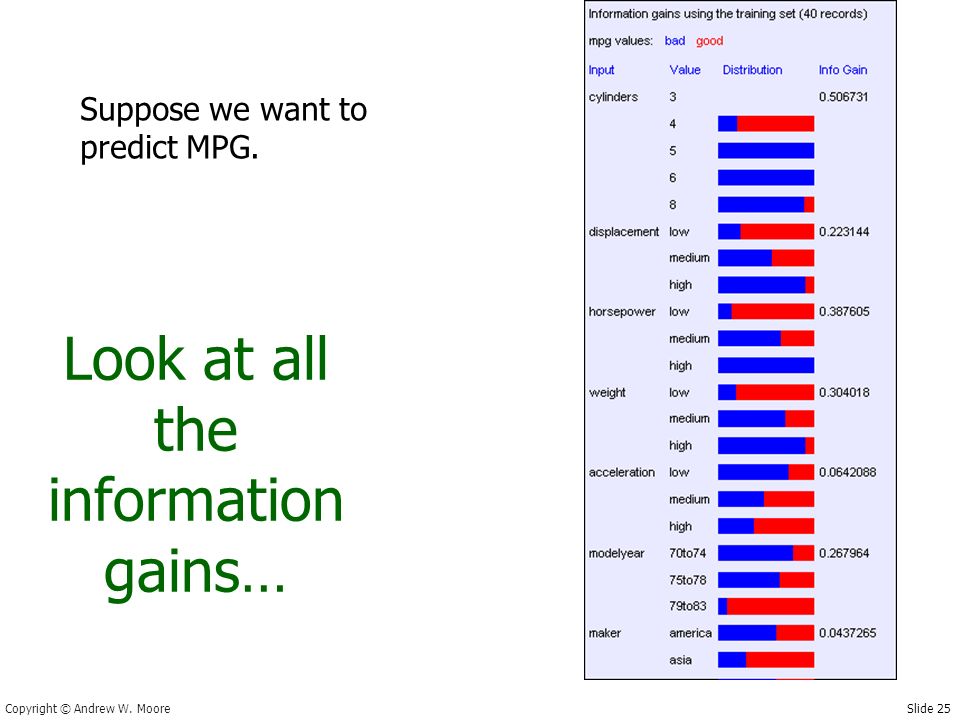 Suppose we want to predict MPG.

Look at all the information gains…

Information gains using the training set (40 records)

mpg values: bad good

| Input | Value | Distribution | Info Gain |
|---|---|---|---|
| cylinders | 3 | | 0.506731 |
| | 4 | | |
| | 5 | | |
| | 6 | | |
| | 8 | | |
| displacement | low | | 0.223144 |
| | medium | | |
| | high | | |
| horsepower | low | | 0.387605 |
| | medium | | |
| | high | | |
| weight | low | | 0.304018 |
| | medium | | |
| | high | | |
| acceleration | low | | 0.0642088 |
| | medium | | |
| | high | | |
| modelyear | 70to74 | | 0.267964 |
| | 75to78 | | |
| | 79to83 | | |
| maker | america | | 0.0437265 |
| | asia | | |

Copyright © Andrew W. Moore

Slide 25